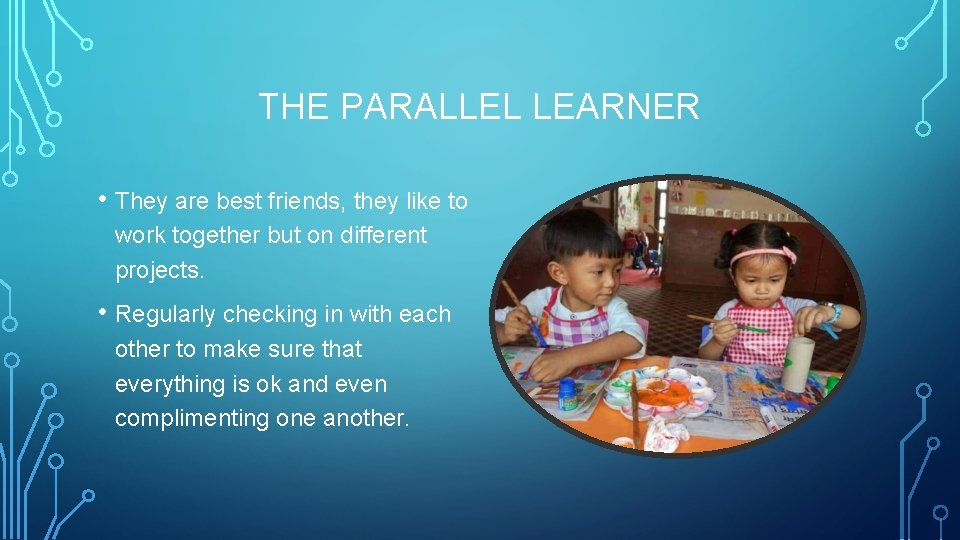 THE PARALLEL LEARNER

• They are best friends, they like to work together but on different projects.

• Regularly checking in with each other to make sure that everything is ok and even complimenting one another.